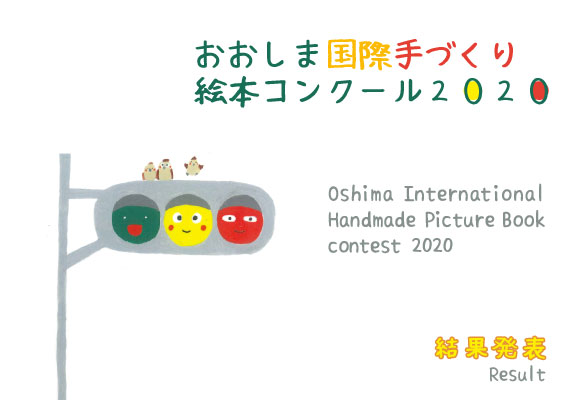 おおしま国際手づくり
絵本コンクール2020

Oshima International
Handmade Picture Book
contest 2020

結果発表
Result